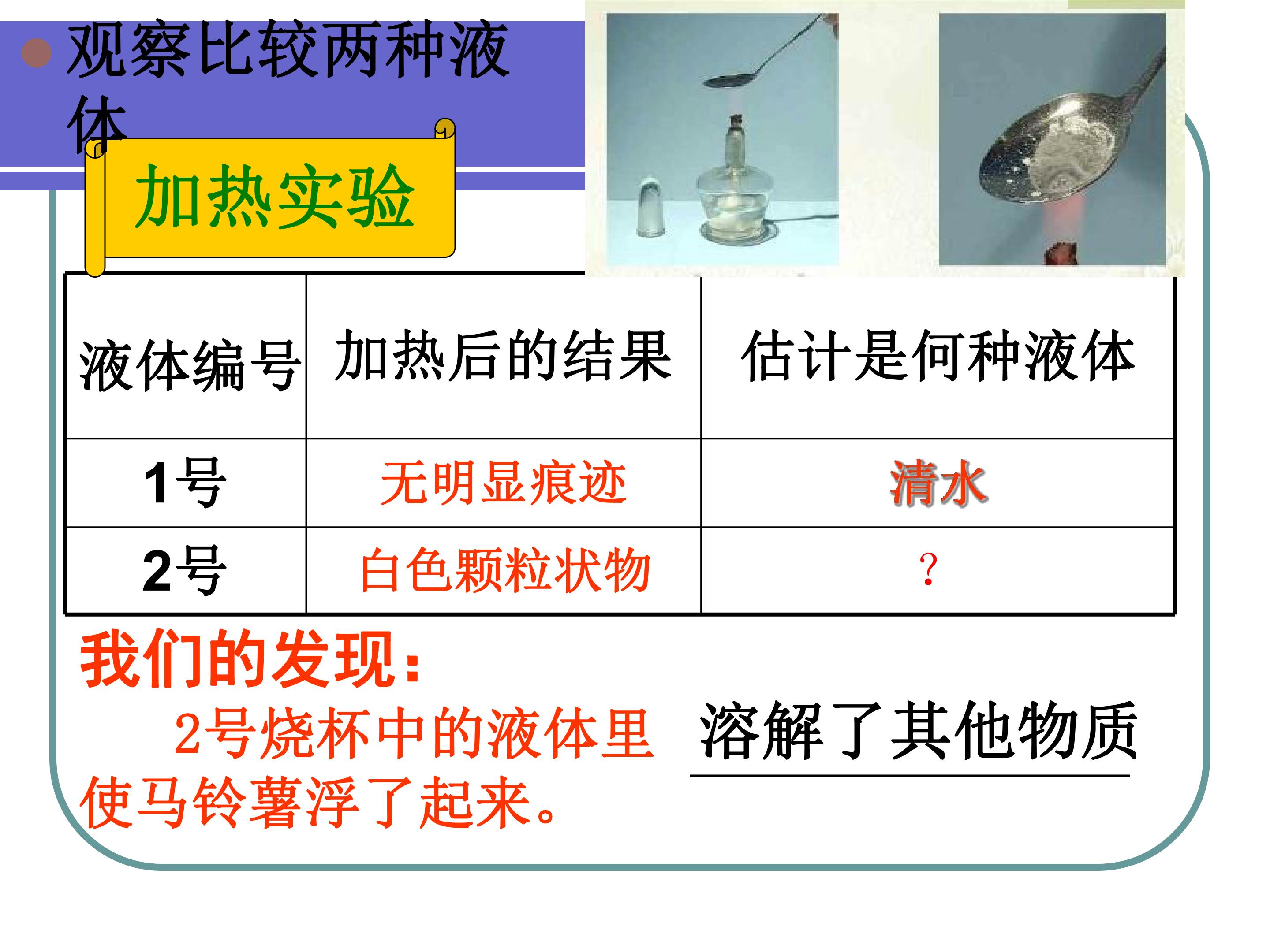 观察比较两种液体

加热实验

| 液体编号 | 加热后的结果 | 估计是何种液体 |
|---|---|---|
| 1号 | 无明显痕迹 | 清水 |
| 2号 | 白色颗粒状物 | ? |

我们的发现：

2号烧杯中的液体里 溶解了其他物质 使马铃薯浮了起来。